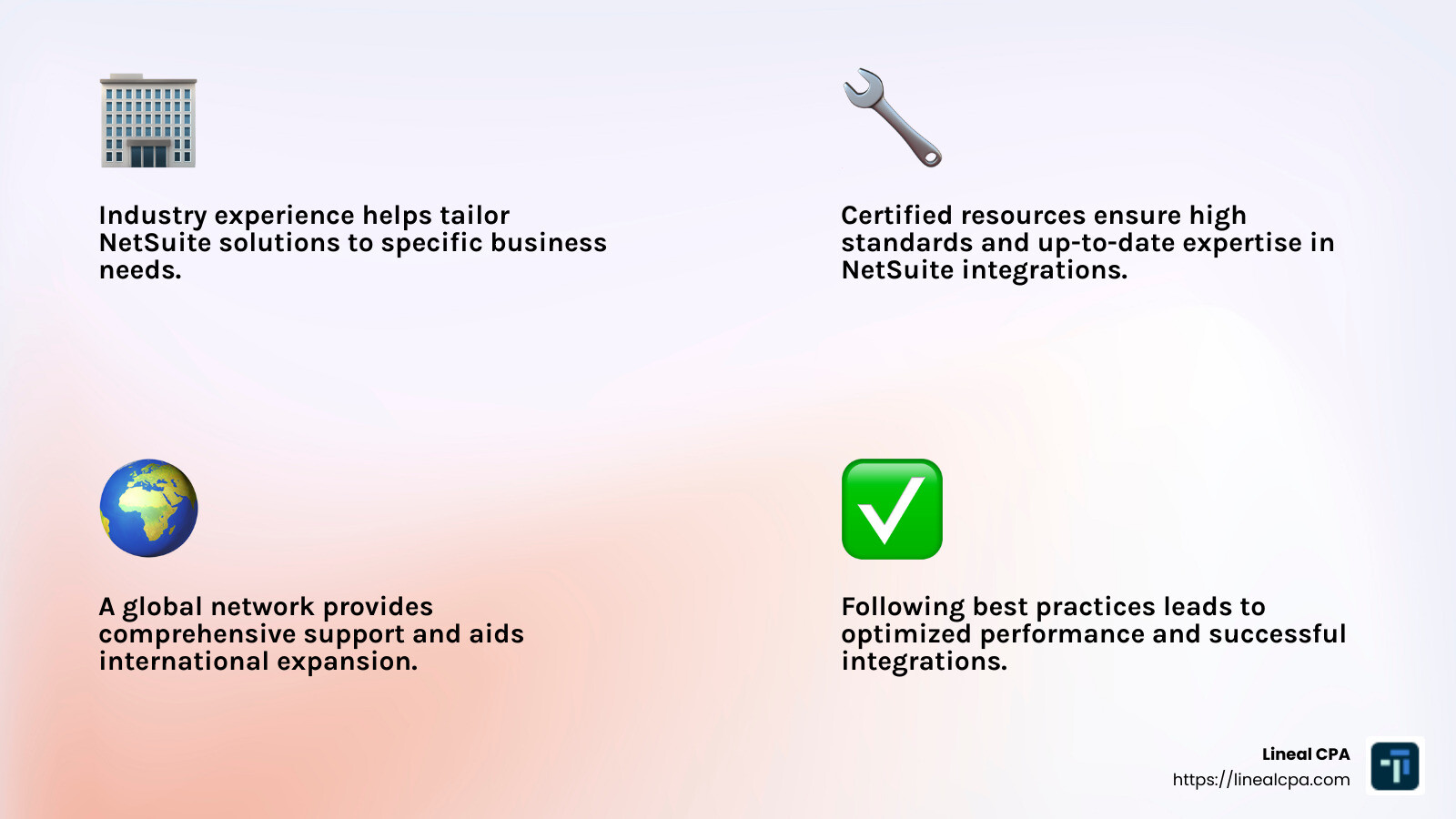 Industry experience helps tailor NetSuite solutions to specific business needs.

Certified resources ensure high standards and up-to-date expertise in NetSuite integrations.

A global network provides comprehensive support and aids international expansion.

Following best practices leads to optimized performance and successful integrations.

Lineal CPA
https://linealcpa.com